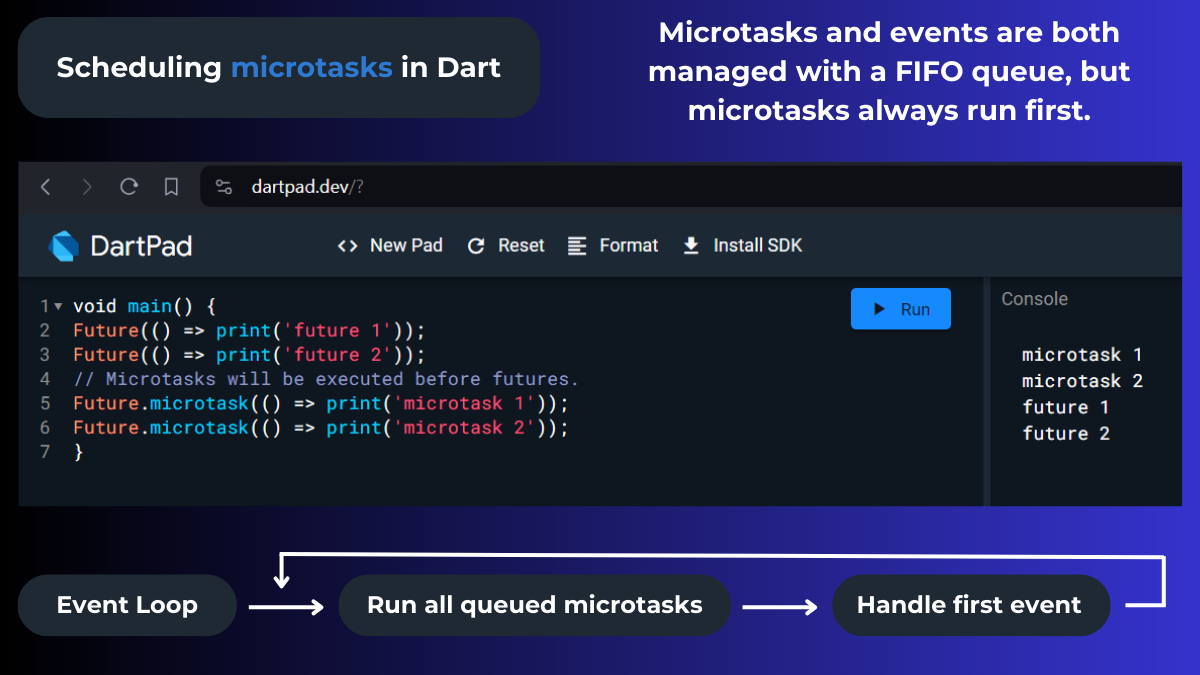 Scheduling microtasks in Dart

Microtasks and events are both managed with a FIFO queue, but microtasks always run first.

dartpad.dev/?

DartPad

<> New Pad   Reset   Format   Install SDK

1 void main() {
2 Future(() => print('future 1'));
3 Future(() => print('future 2'));
4 // Microtasks will be executed before futures.
5 Future.microtask(() => print('microtask 1'));
6 Future.microtask(() => print('microtask 2'));
7 }

Run

Console

microtask 1
microtask 2
future 1
future 2

Event Loop

Run all queued microtasks

Handle first event